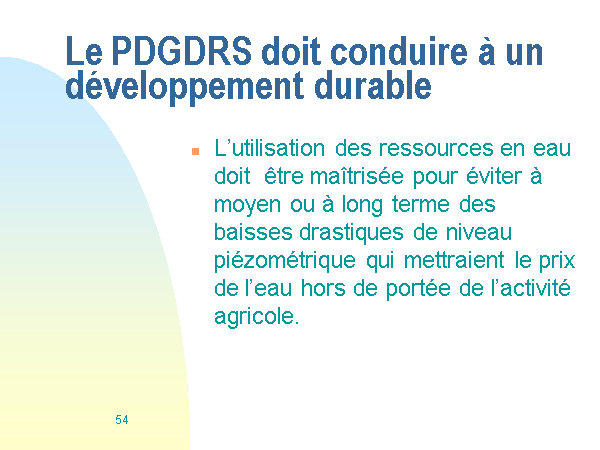 Le PDGDRS doit conduire à un développement durable

L'utilisation des ressources en eau doit être maîtrisée pour éviter à moyen ou à long terme des baisses drastiques de niveau piézométrique qui mettraient le prix de l'eau hors de portée de l'activité agricole.

54